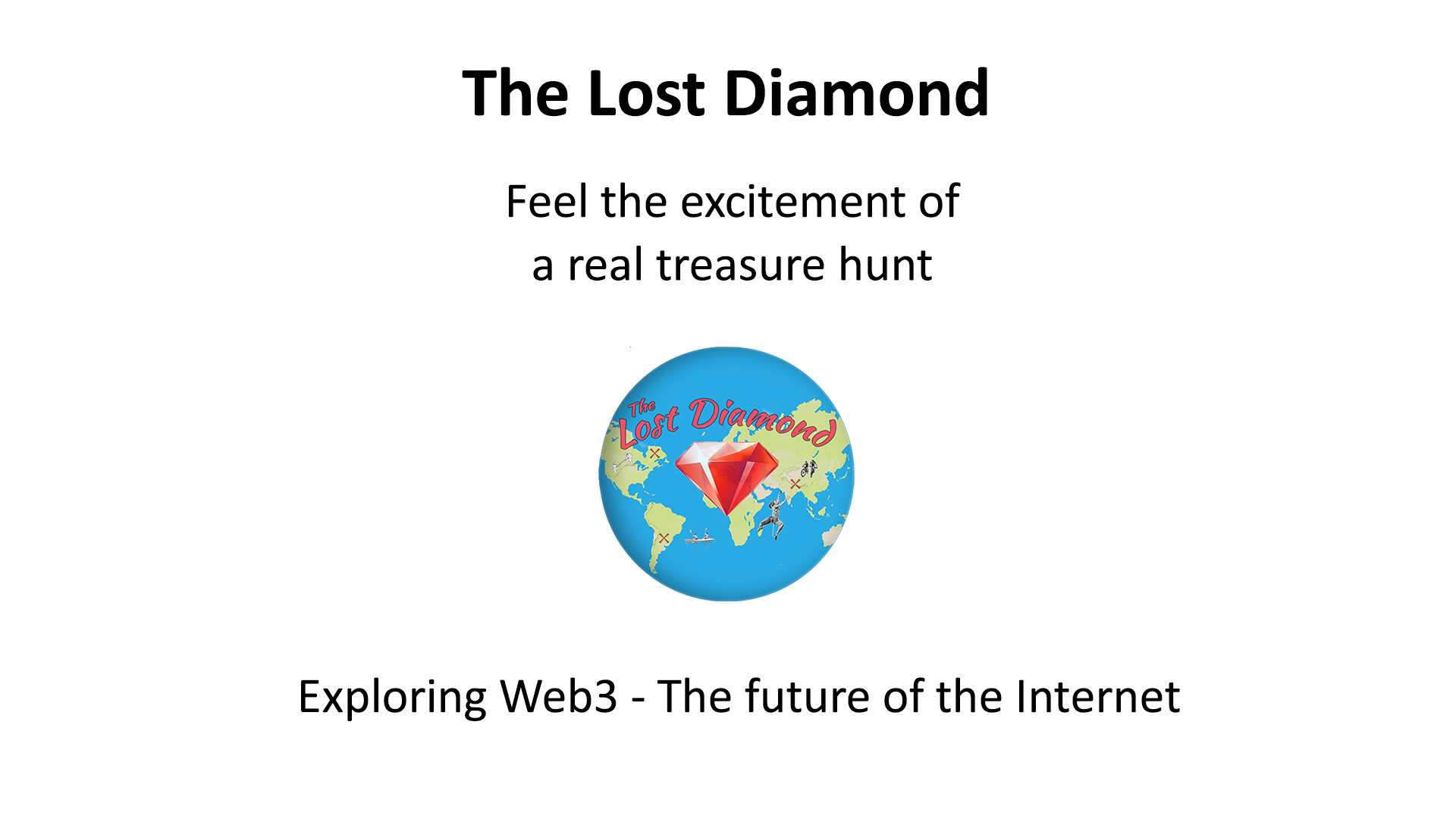 The Lost Diamond

Feel the excitement of a real treasure hunt

The Lost Diamond

Exploring Web3 - The future of the Internet